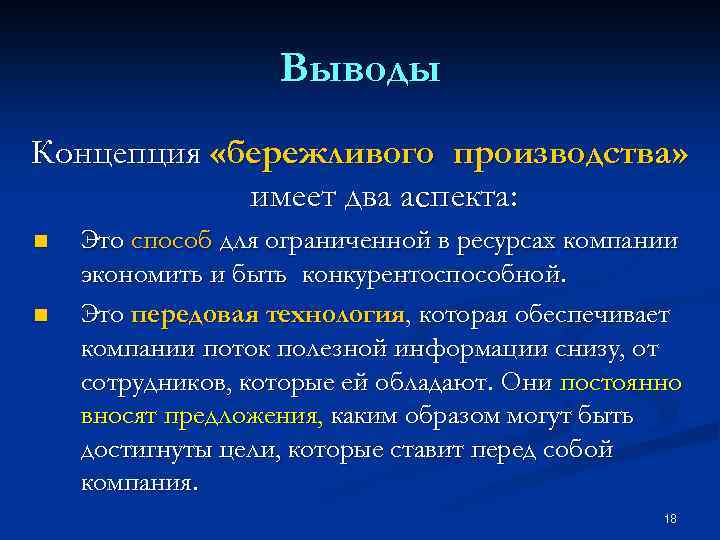 Выводы

Концепция «бережливого производства» имеет два аспекта:

Это способ для ограниченной в ресурсах компании экономить и быть конкурентоспособной.

Это передовая технология, которая обеспечивает компании поток полезной информации снизу, от сотрудников, которые ей обладают. Они постоянно вносят предложения, каким образом могут быть достигнуты цели, которые ставит перед собой компания.

18